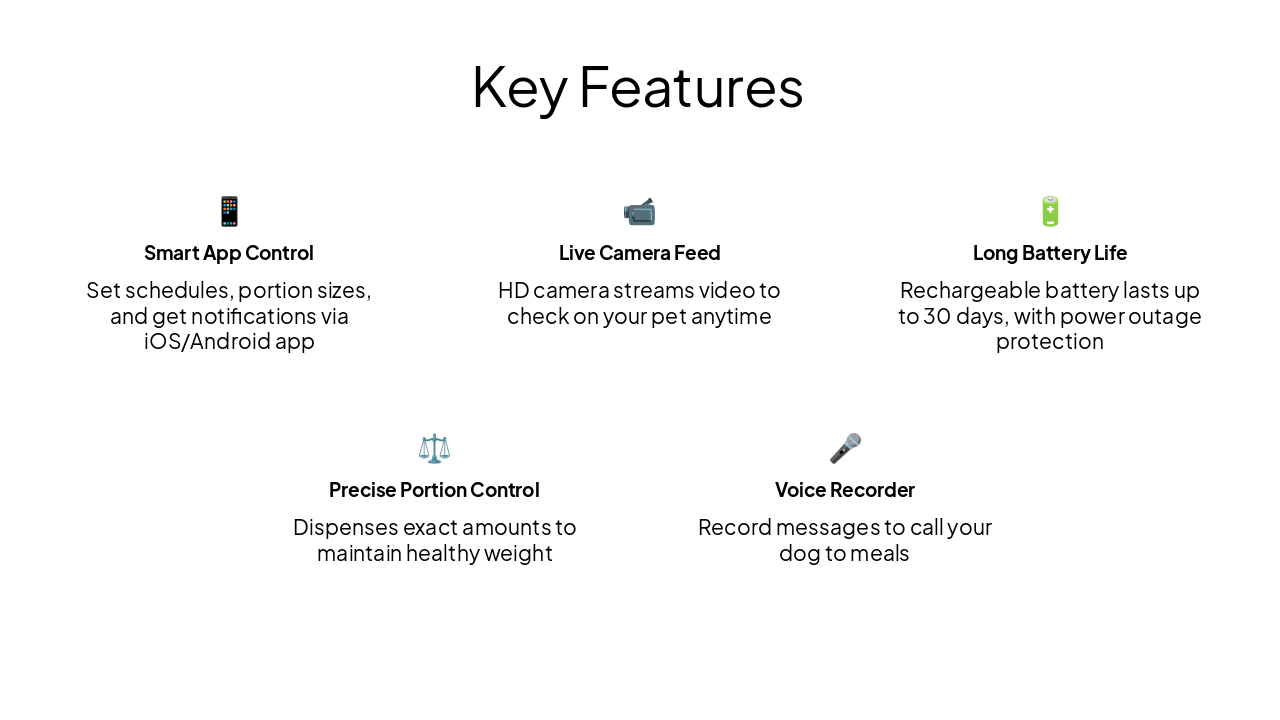 Key Features

Smart App Control

Set schedules, portion sizes, and get notifications via iOS/Android app

Live Camera Feed

HD camera streams video to check on your pet anytime

Long Battery Life

Rechargeable battery lasts up to 30 days, with power outage protection

Precise Portion Control

Dispenses exact amounts to maintain healthy weight

Voice Recorder

Record messages to call your dog to meals